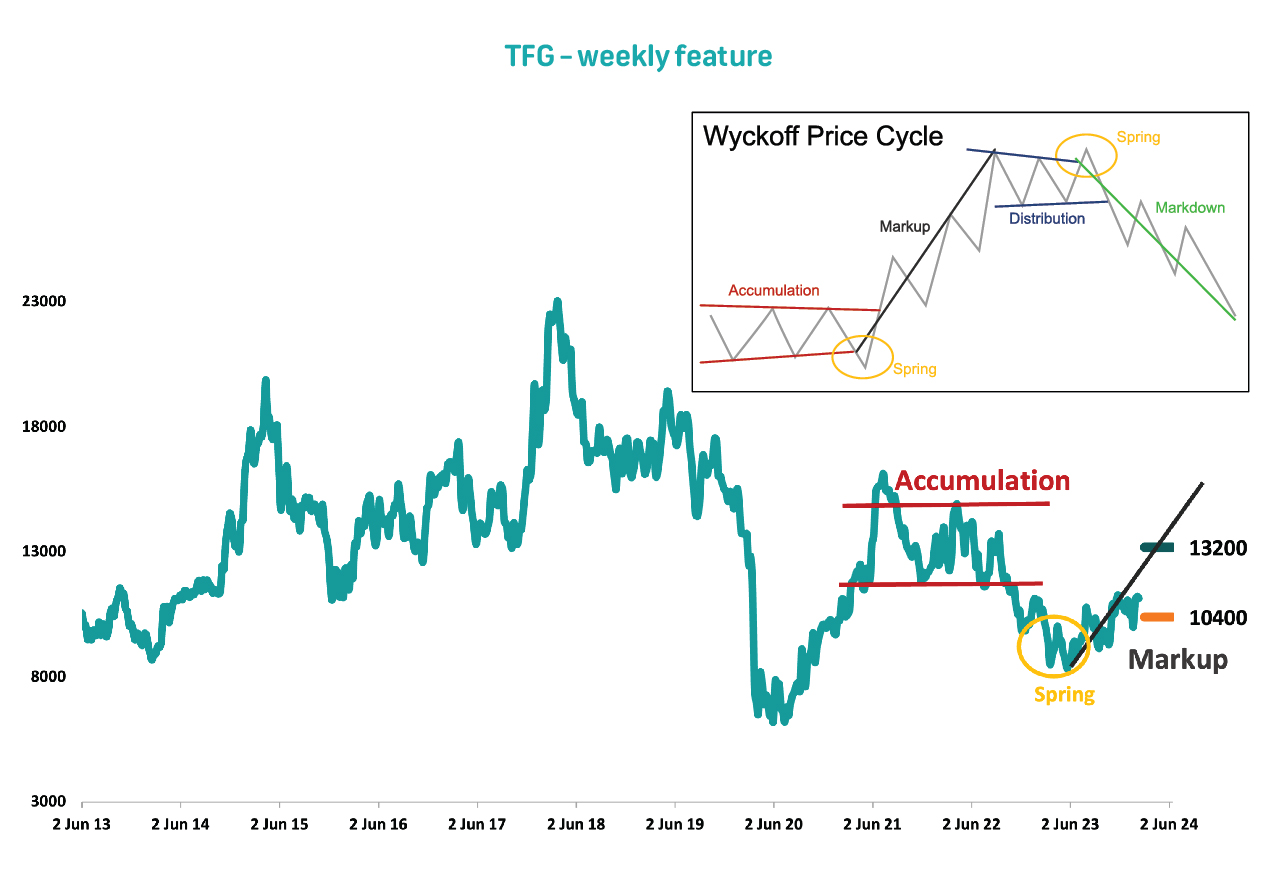 TFG – weekly feature

Wyckoff Price Cycle

Spring

Markup

Distribution

Markdown

Accumulation

Spring

23000

18000

13000

8000

3000

Accumulation

13200

10400

Markup

Spring

2 Jun 13
2 Jun 14
2 Jun 15
2 Jun 16
2 Jun 17
2 Jun 18
2 Jun 19
2 Jun 20
2 Jun 21
2 Jun 22
2 Jun 23
2 Jun 24